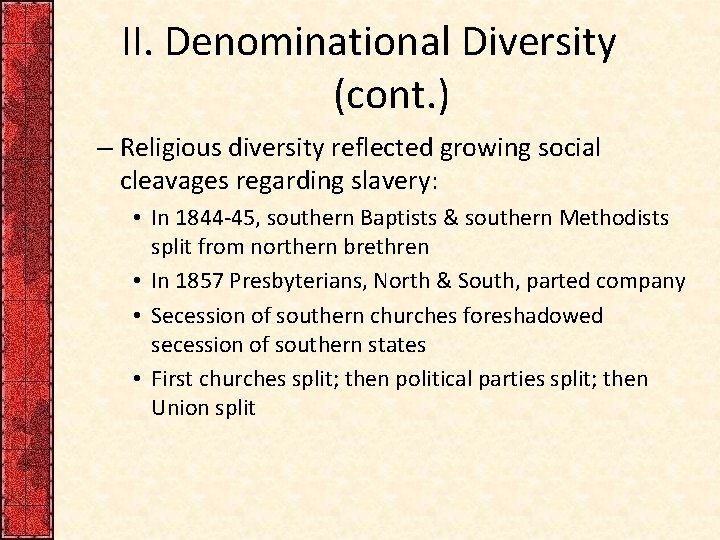 II. Denominational Diversity (cont.)

– Religious diversity reflected growing social cleavages regarding slavery:

• In 1844-45, southern Baptists & southern Methodists split from northern brethren
• In 1857 Presbyterians, North & South, parted company
• Secession of southern churches foreshadowed secession of southern states
• First churches split; then political parties split; then Union split